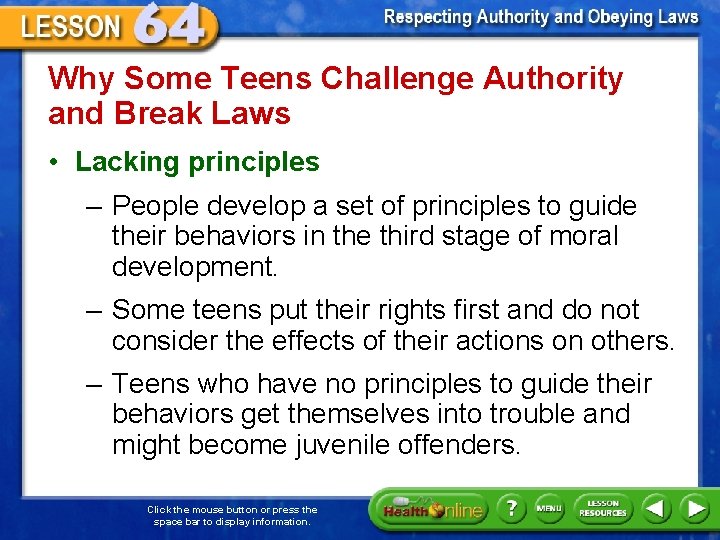 LESSON 64

Respecting Authority and Obeying Laws

Why Some Teens Challenge Authority and Break Laws

• Lacking principles

– People develop a set of principles to guide their behaviors in the third stage of moral development.

– Some teens put their rights first and do not consider the effects of their actions on others.

– Teens who have no principles to guide their behaviors get themselves into trouble and might become juvenile offenders.

Click the mouse button or press the space bar to display information.

Health Online

?

MENU

LESSON RESOURCES